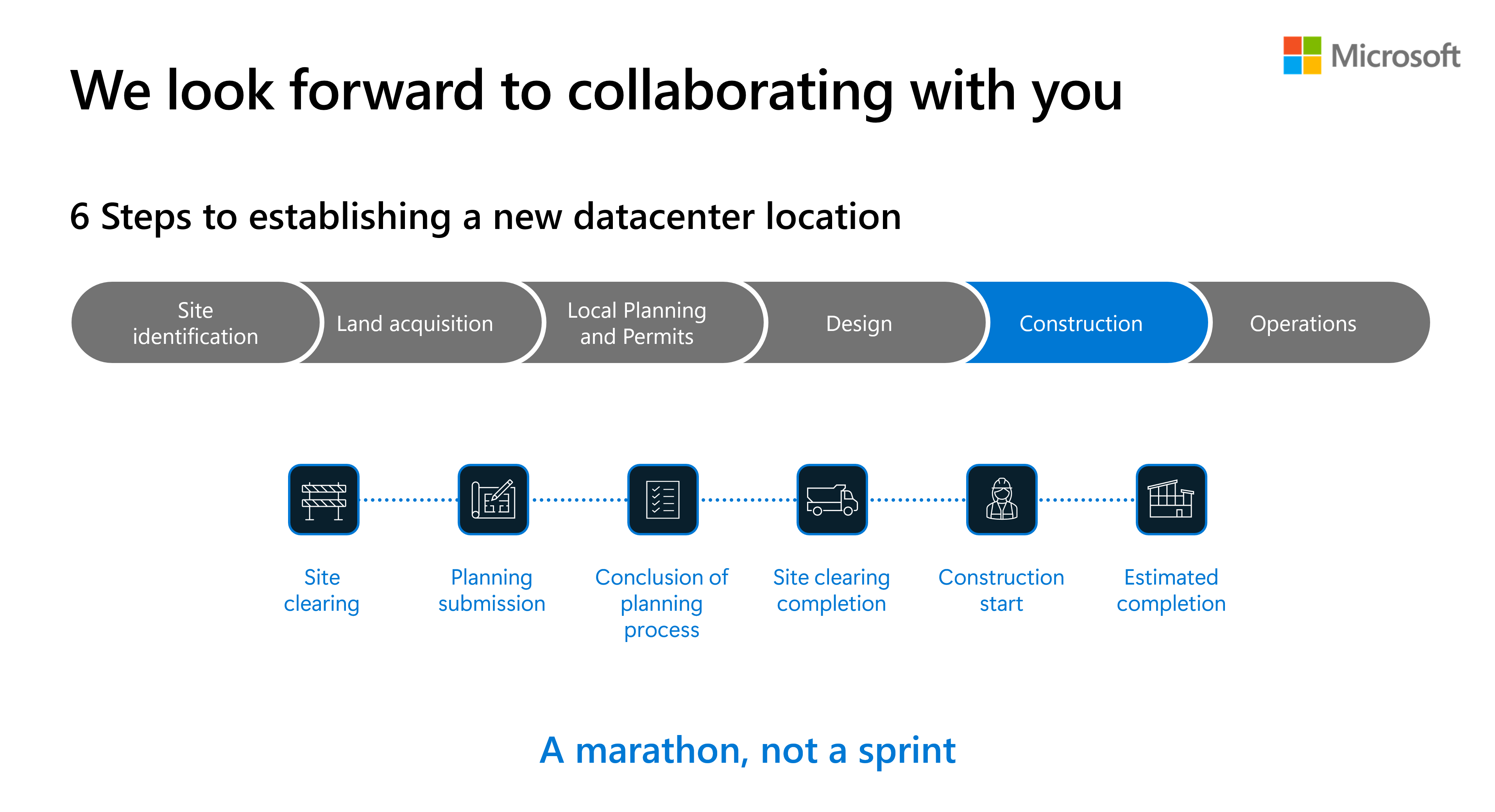 Microsoft

We look forward to collaborating with you

6 Steps to establishing a new datacenter location

Site identification

Land acquisition

Local Planning and Permits

Design

Construction

Operations

Site clearing

Planning submission

Conclusion of planning process

Site clearing completion

Construction start

Estimated completion

A marathon, not a sprint